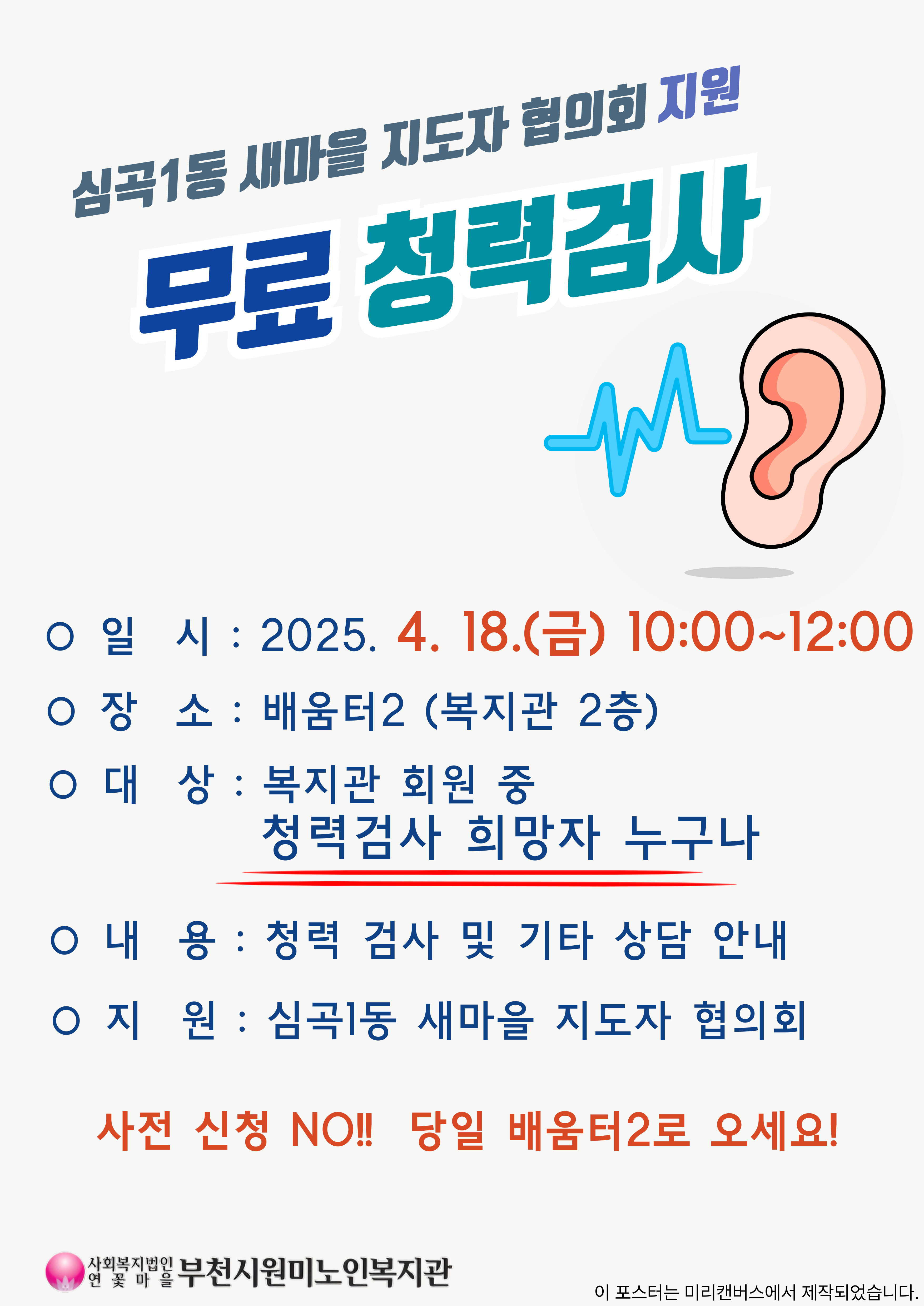 심곡1동 새마을 지도자 협의회 지원

무료 청력검사

○ 일 시 : 2025. 4. 18.(금) 10:00~12:00

○ 장 소 : 배움터2 (복지관 2층)

○ 대 상 : 복지관 회원 중 청력검사 희망자 누구나

○ 내 용 : 청력 검사 및 기타 상담 안내

○ 지 원 : 심곡1동 새마을 지도자 협의회

사전 신청 NO!! 당일 배움터2로 오세요!

사회복지법인 연꽃마을 부천시원미노인복지관

이 포스터는 미리캔버스에서 제작되었습니다.